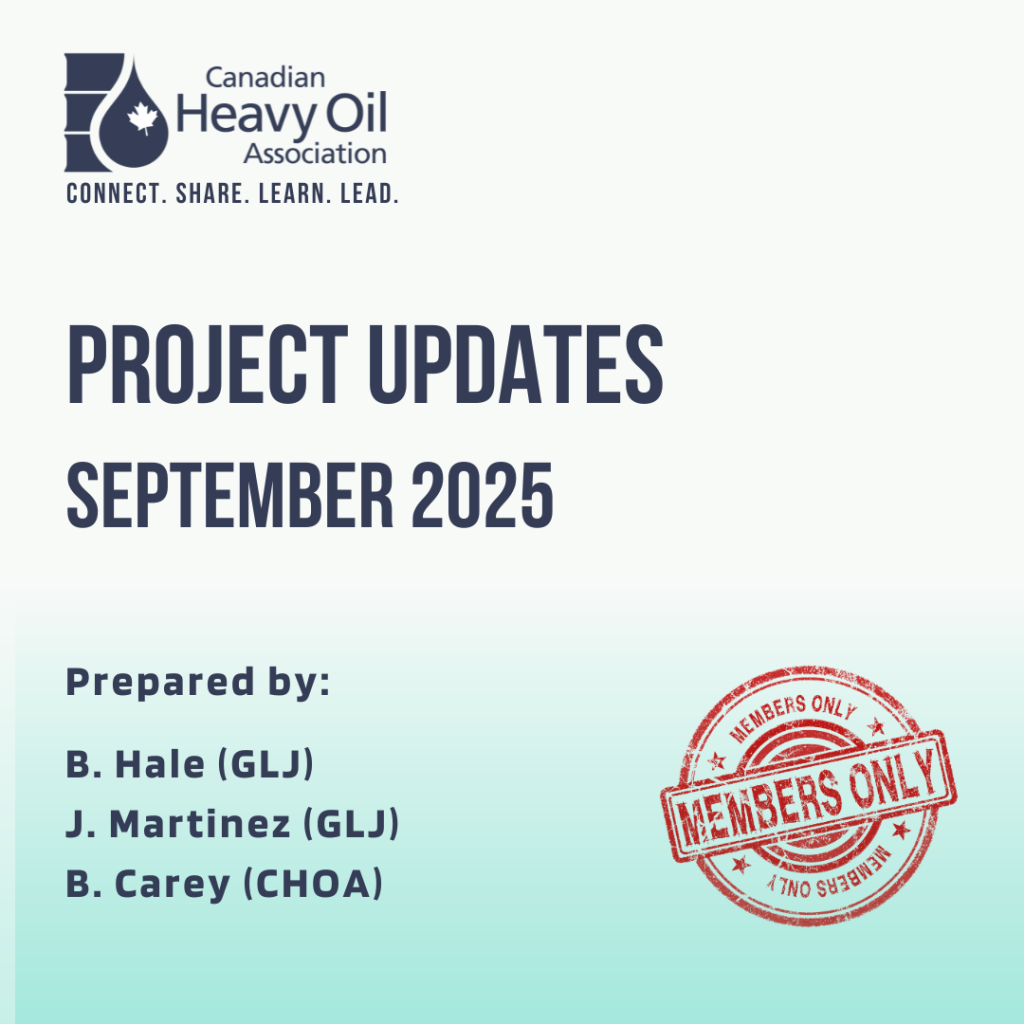 Canadian Heavy Oil Association

CONNECT. SHARE. LEARN. LEAD.

PROJECT UPDATES

SEPTEMBER 2025

Prepared by:

B. Hale (GLJ)
J. Martinez (GLJ)
B. Carey (CHOA)

MEMBERS ONLY
MEMBERS ONLY
MEMBERS ONLY